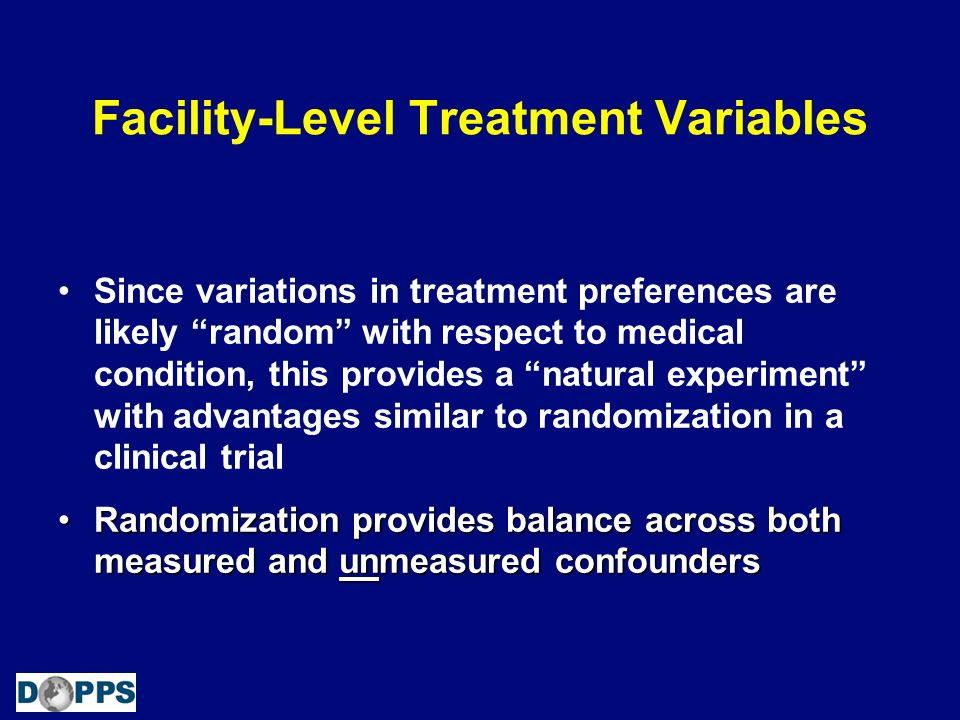 Facility-Level Treatment Variables

• Since variations in treatment preferences are likely “random” with respect to medical condition, this provides a “natural experiment” with advantages similar to randomization in a clinical trial

• Randomization provides balance across both measured and unmeasured confounders

DOPPS